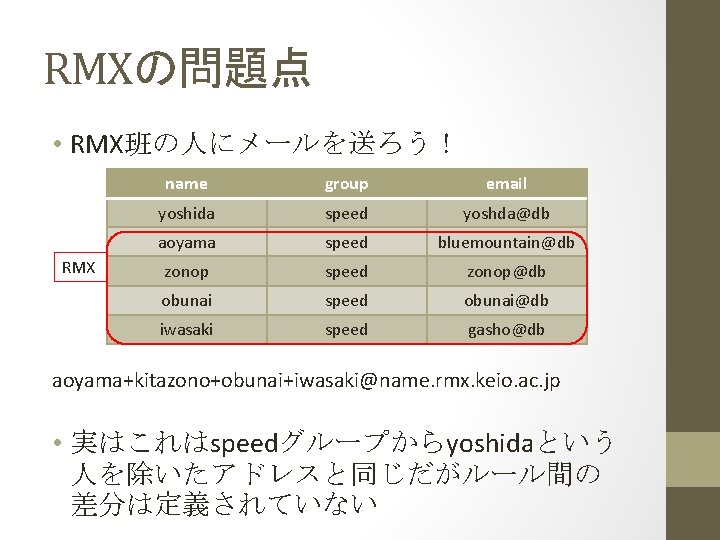 RMXの問題点

• RMX班の人にメールを送ろう！

| name | group | email |
|---|---|---|
| yoshida | speed | yoshda@db |
| aoyama | speed | bluemountain@db |
| zonop | speed | zonop@db |
| obunai | speed | obunai@db |
| iwasaki | speed | gasho@db |

RMX

aoyama+kitazono+obunai+iwasaki@name.rmx.keio.ac.jp

• 実はこれはspeedグループからyoshidaという人を除いたアドレスと同じだがルール間の差分は定義されていない